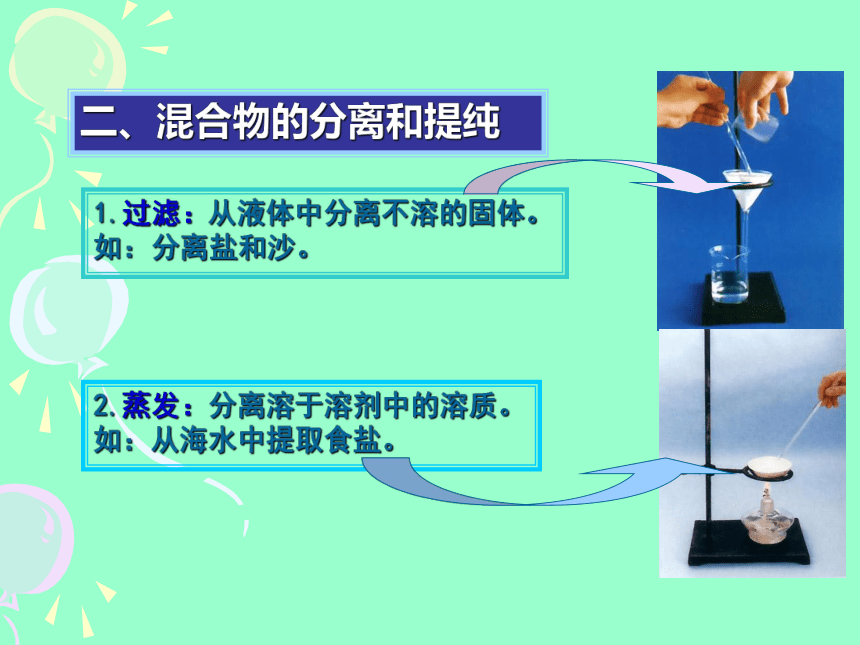 二、混合物的分离和提纯

1. 过滤：从液体中分离不溶的固体。
如：分离盐和沙。

2. 蒸发：分离溶于溶剂中的溶质。
如：从海水中提取食盐。